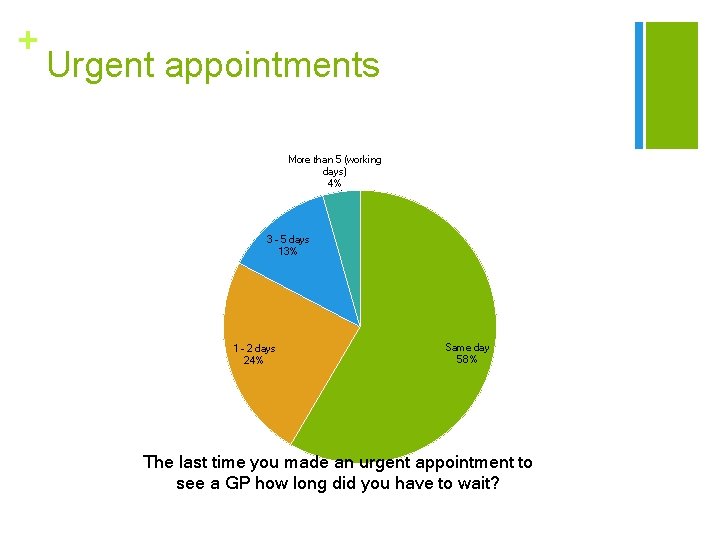 + Urgent appointments

More than 5 (working days)
4%

3 - 5 days
13%

1 - 2 days
24%

Same day
58%

The last time you made an urgent appointment to see a GP how long did you have to wait?